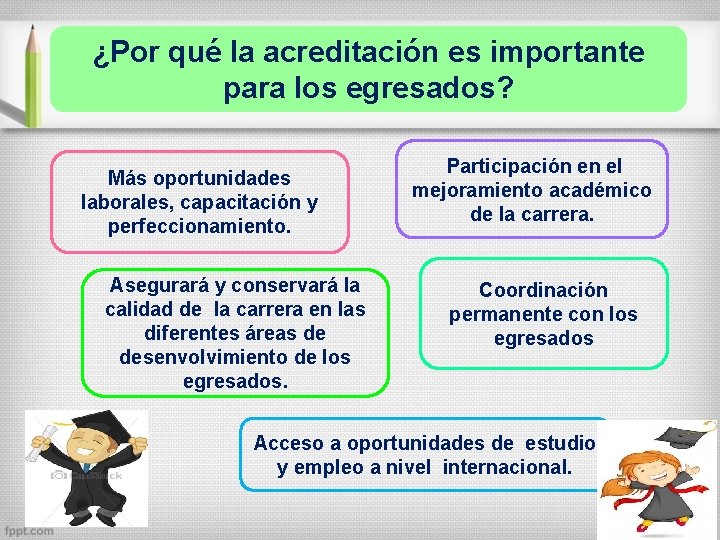 ¿Por qué la acreditación es importante para los egresados?

Más oportunidades laborales, capacitación y perfeccionamiento.

Participación en el mejoramiento académico de la carrera.

Asegurará y conservará la calidad de la carrera en las diferentes áreas de desenvolvimiento de los egresados.

Coordinación permanente con los egresados

Acceso a oportunidades de estudio y empleo a nivel internacional.

fppt.com